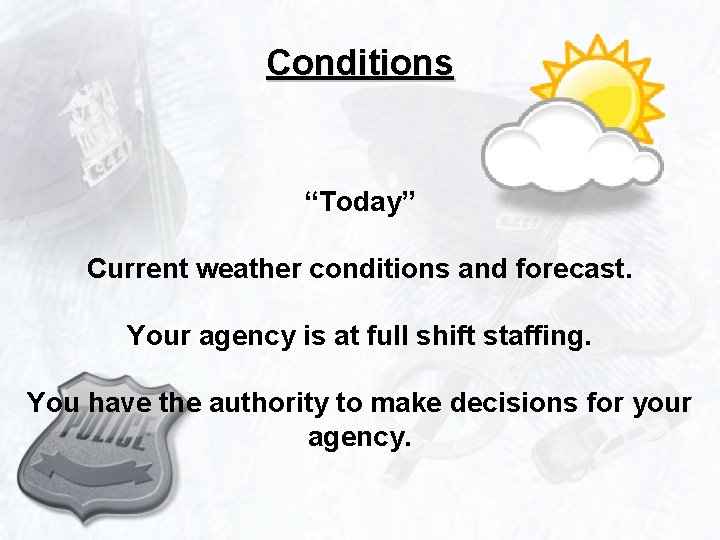 Conditions

“Today”

Current weather conditions and forecast.

Your agency is at full shift staffing.

You have the authority to make decisions for your agency.

POLICE